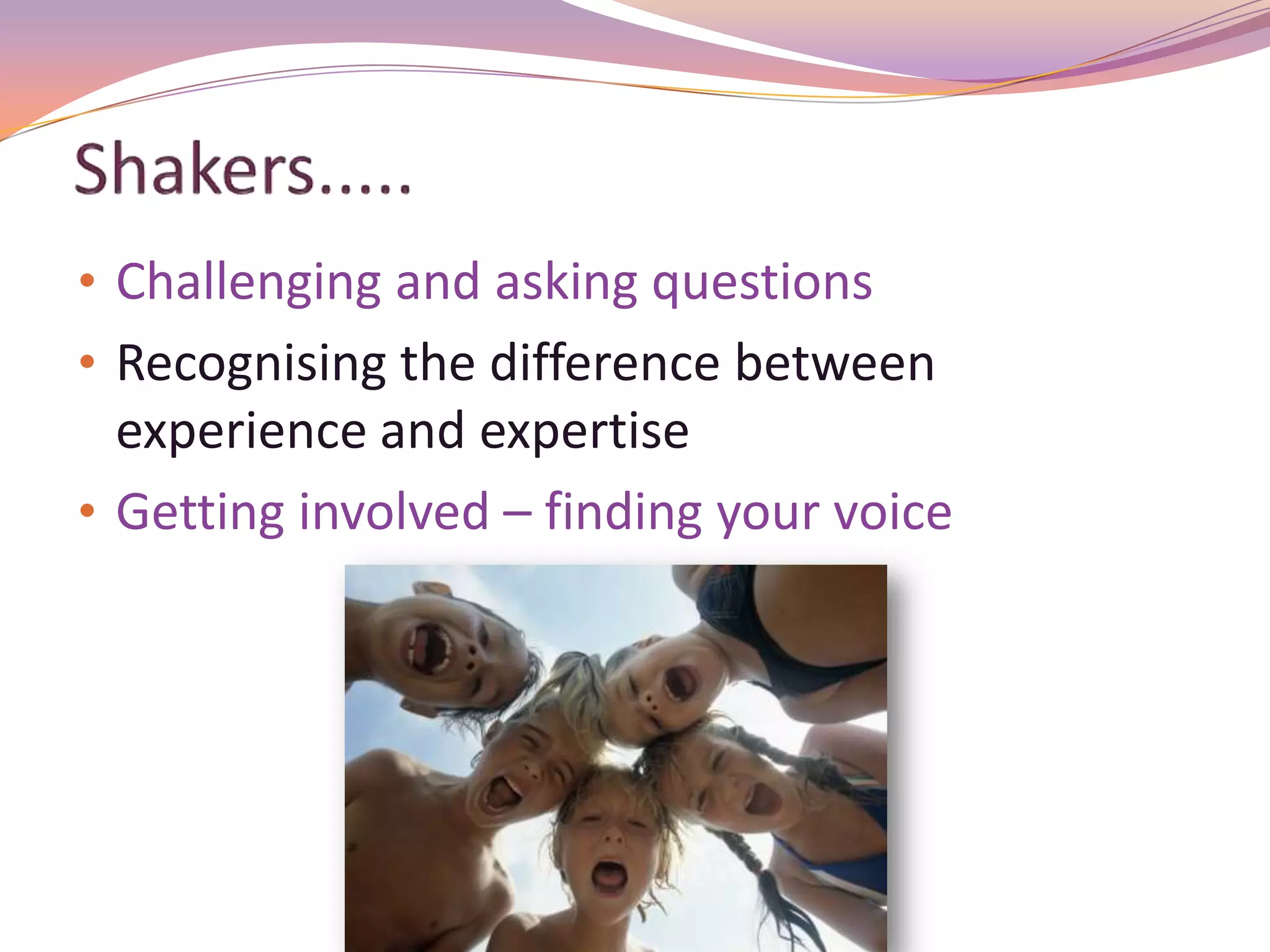 Shakers.....

• Challenging and asking questions
• Recognising the difference between experience and expertise
• Getting involved – finding your voice